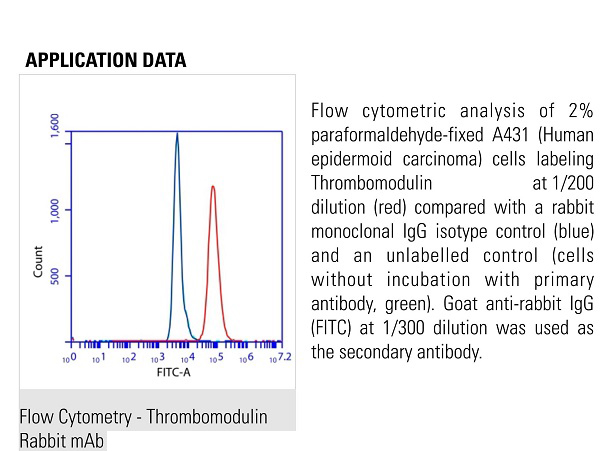 APPLICATION DATA

1,600
1,000
500
Count
$10^0$ $10^1$ $10^2$ $10^3$ $10^4$ $10^5$ $10^6$ $10^{7.2}$
FITC-A

Flow Cytometry - Thrombomodulin Rabbit mAb

Flow cytometric analysis of 2% paraformaldehyde-fixed A431 (Human epidermoid carcinoma) cells labeling Thrombomodulin at 1/200 dilution (red) compared with a rabbit monoclonal IgG isotype control (blue) and an unlabelled control (cells without incubation with primary antibody, green). Goat anti-rabbit IgG (FITC) at 1/300 dilution was used as the secondary antibody.